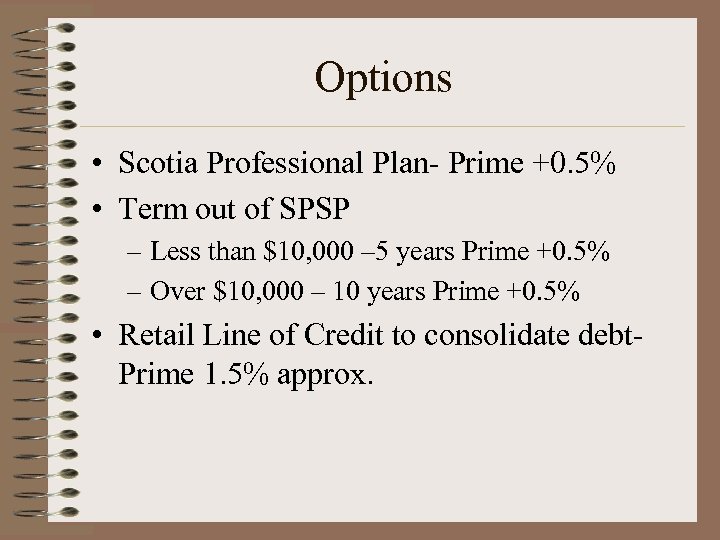 Options

• Scotia Professional Plan- Prime +0.5%
• Term out of SPSP
– Less than \$10,000 –5 years Prime +0.5%
– Over \$10,000 – 10 years Prime +0.5%
• Retail Line of Credit to consolidate debt- Prime 1.5% approx.